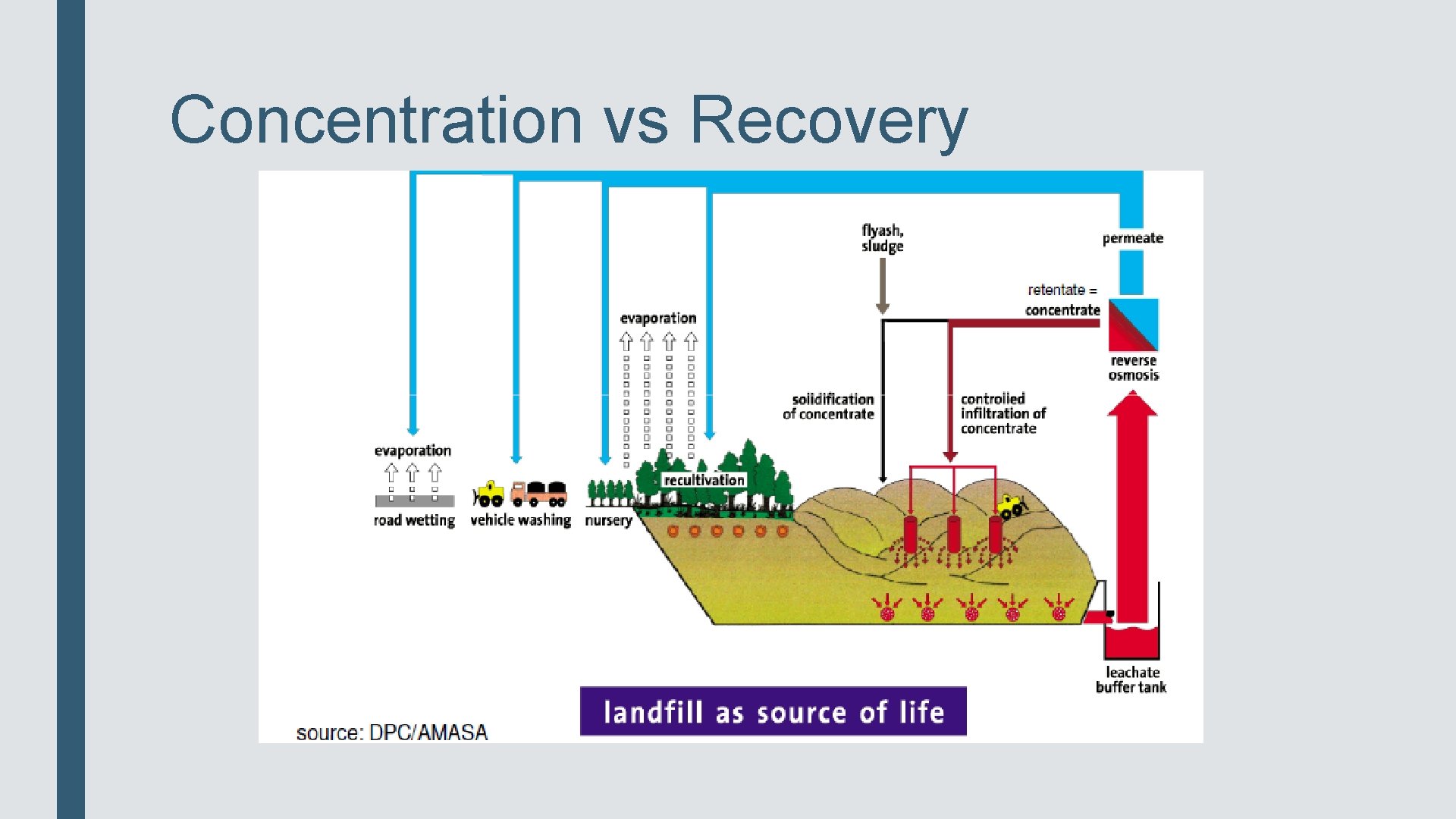 Concentration vs Recovery

flyash, sludge

permeate

retentate = concentrate

reverse osmosis

evaporation

solidification of concentrate

controlled infiltration of concentrate

evaporation

recultivation

road wetting

vehicle washing

nursery

leachate buffer tank

landfill as source of life

source: DPC/AMASA